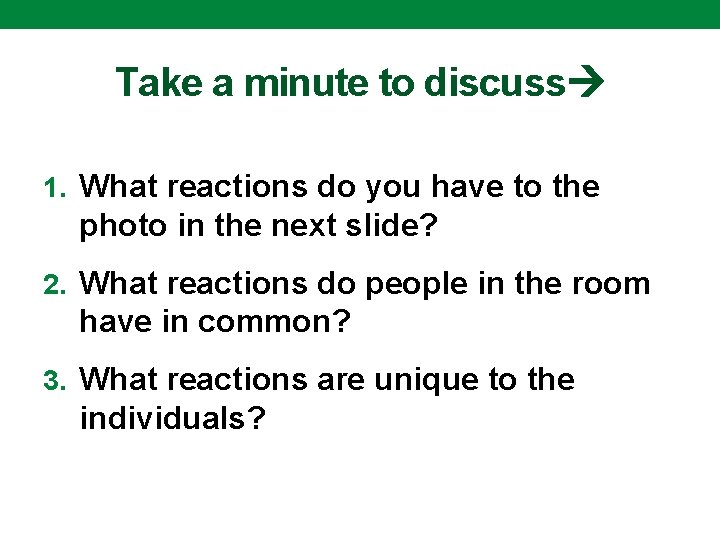 Take a minute to discuss→

1. What reactions do you have to the photo in the next slide?

2. What reactions do people in the room have in common?

3. What reactions are unique to the individuals?